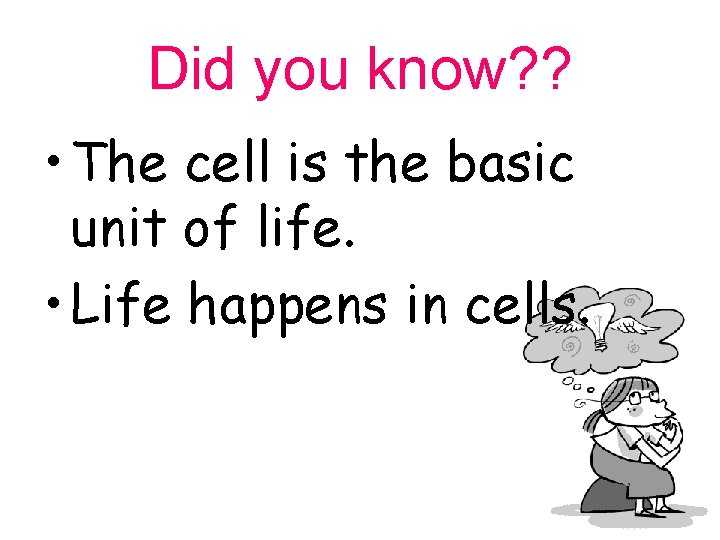 Did you know??

• The cell is the basic unit of life.

• Life happens in cells.